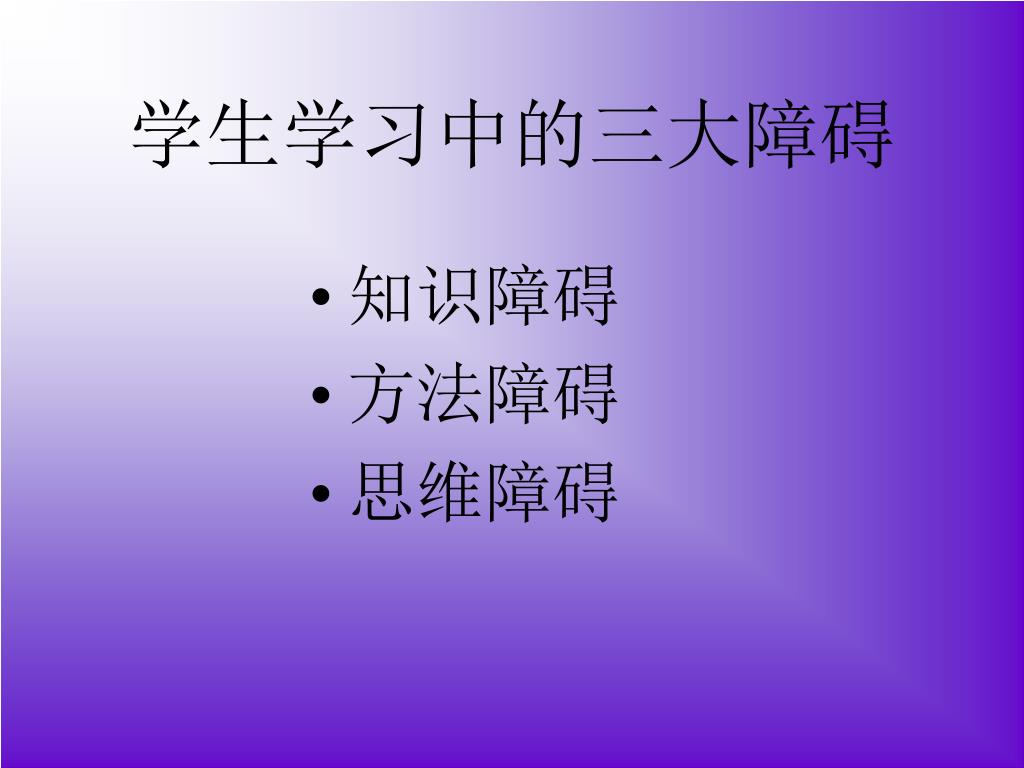 学生学习中的三大障碍

• 知识障碍
• 方法障碍
• 思维障碍